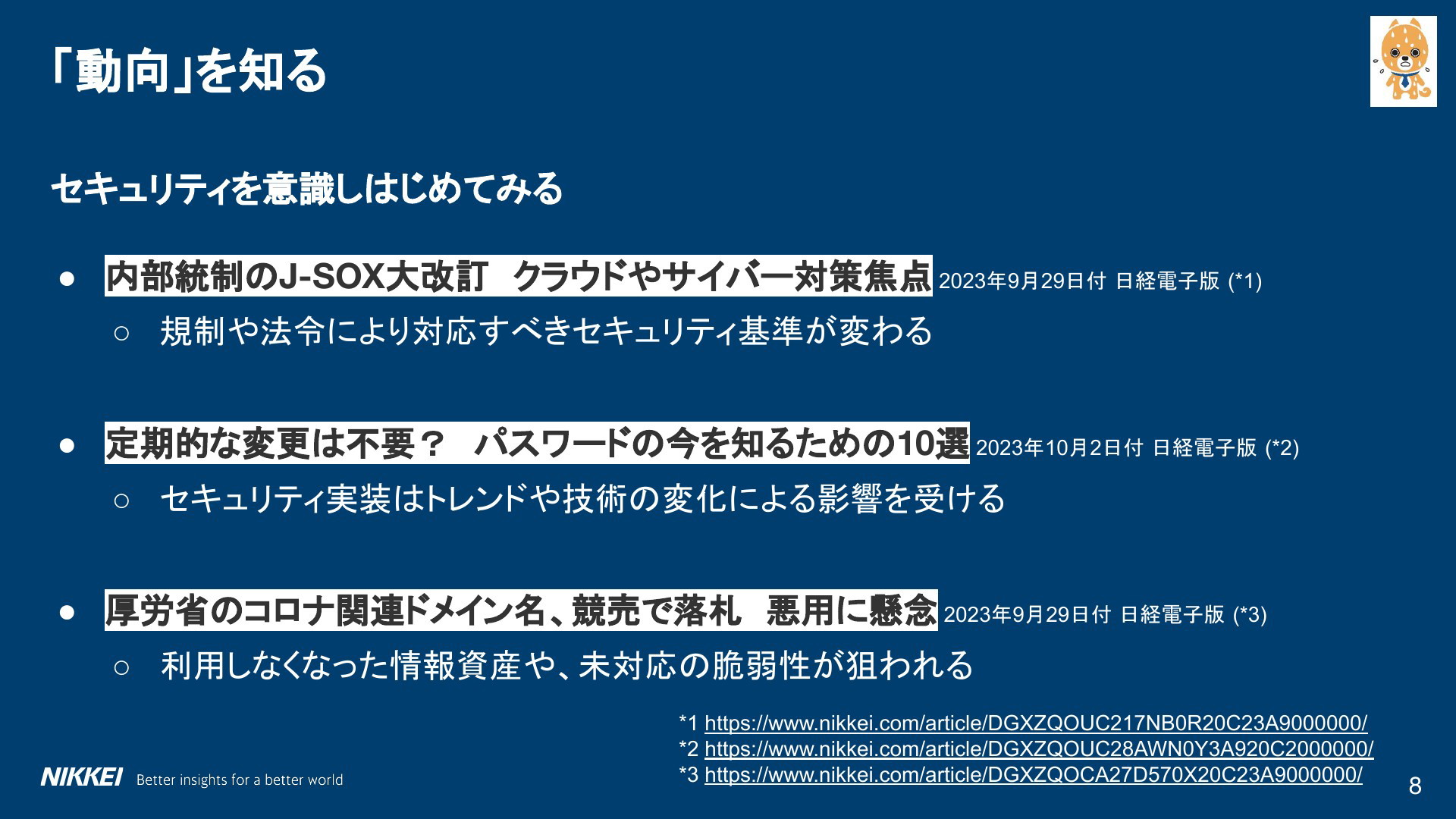 「動向」を知る

セキュリティを意識しはじめてみる

● 内部統制のJ-SOX大改訂　クラウドやサイバー対策焦点 2023年9月29日付 日経電子版 (*1)
○ 規制や法令により対応すべきセキュリティ基準が変わる

● 定期的な変更は不要？　パスワードの今を知るための10選 2023年10月2日付 日経電子版 (*2)
○ セキュリティ実装はトレンドや技術の変化による影響を受ける

● 厚労省のコロナ関連ドメイン名、競売で落札　悪用に懸念 2023年9月29日付 日経電子版 (*3)
○ 利用しなくなった情報資産や、未対応の脆弱性が狙われる

*1 https://www.nikkei.com/article/DGXZQOUC217NB0R20C23A9000000/
*2 https://www.nikkei.com/article/DGXZQOUC28AWN0Y3A920C2000000/
*3 https://www.nikkei.com/article/DGXZQOCA27D570X20C23A9000000/

NIKKEI Better insights for a better world

8